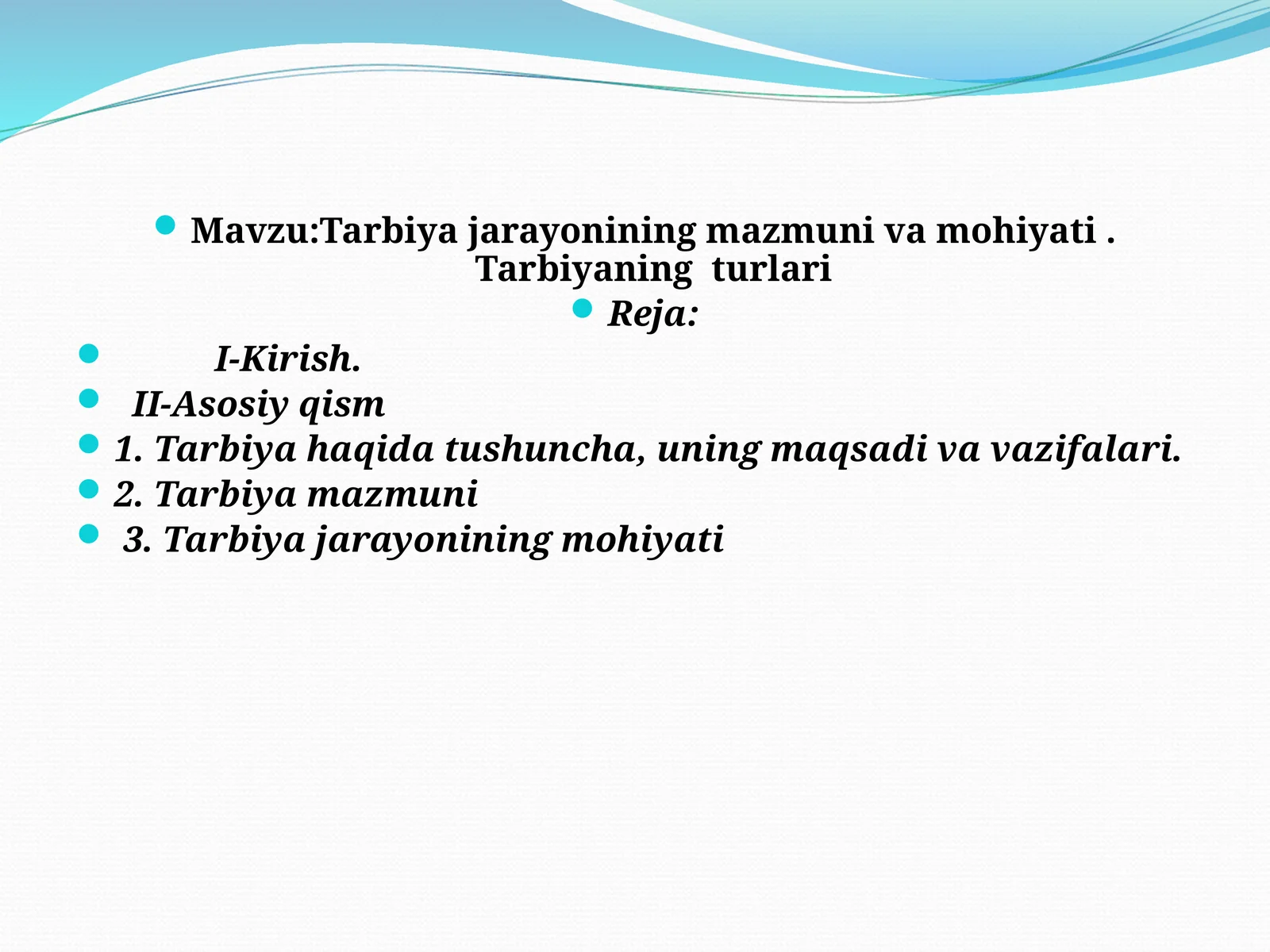 Mavzu:Tarbiya jarayonining mazmuni va mohiyati . Tarbiyaning turlari

Reja:

I-Kirish.

II-Asosiy qism

1. Tarbiya haqida tushuncha, uning maqsadi va vazifalari.

2. Tarbiya mazmuni

3. Tarbiya jarayonining mohiyati